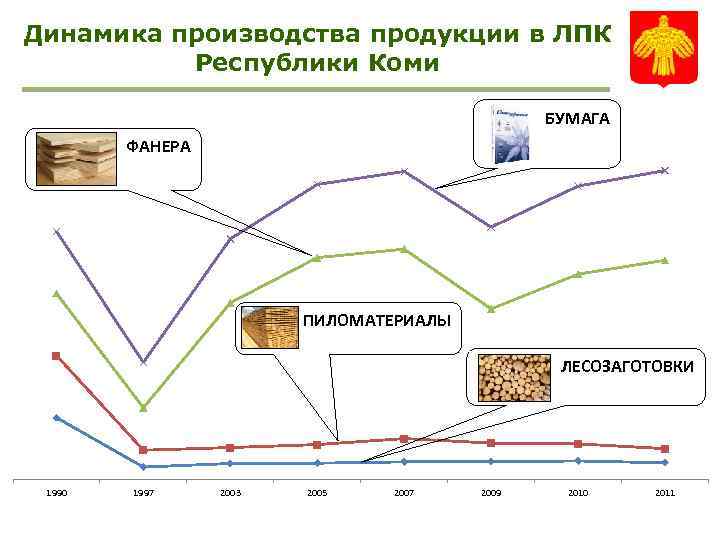 Динамика производства продукции в ЛПК Республики Коми

ФАНЕРА

БУМАГА

ПИЛОМАТЕРИАЛЫ

ЛЕСОЗАГОТОВКИ

1990
1997
2003
2005
2007
2009
2010
2011